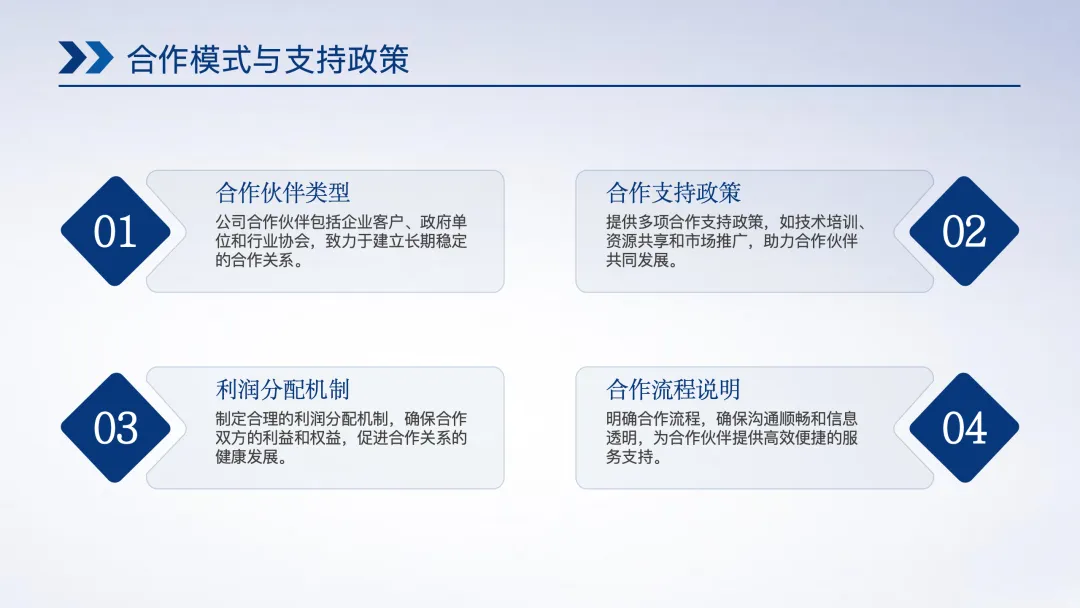 合作模式与支持政策

01

合作伙伴类型

公司合作伙伴包括企业客户、政府单位和行业协会，致力于建立长期稳定的合作关系。

合作支持政策

提供多项合作支持政策，如技术培训、资源共享和市场推广，助力合作伙伴共同发展。

02

03

利润分配机制

制定合理的利润分配机制，确保合作双方的利益和权益，促进合作关系的健康发展。

合作流程说明

明确合作流程，确保沟通顺畅和信息透明，为合作伙伴提供高效便捷的服务支持。

04